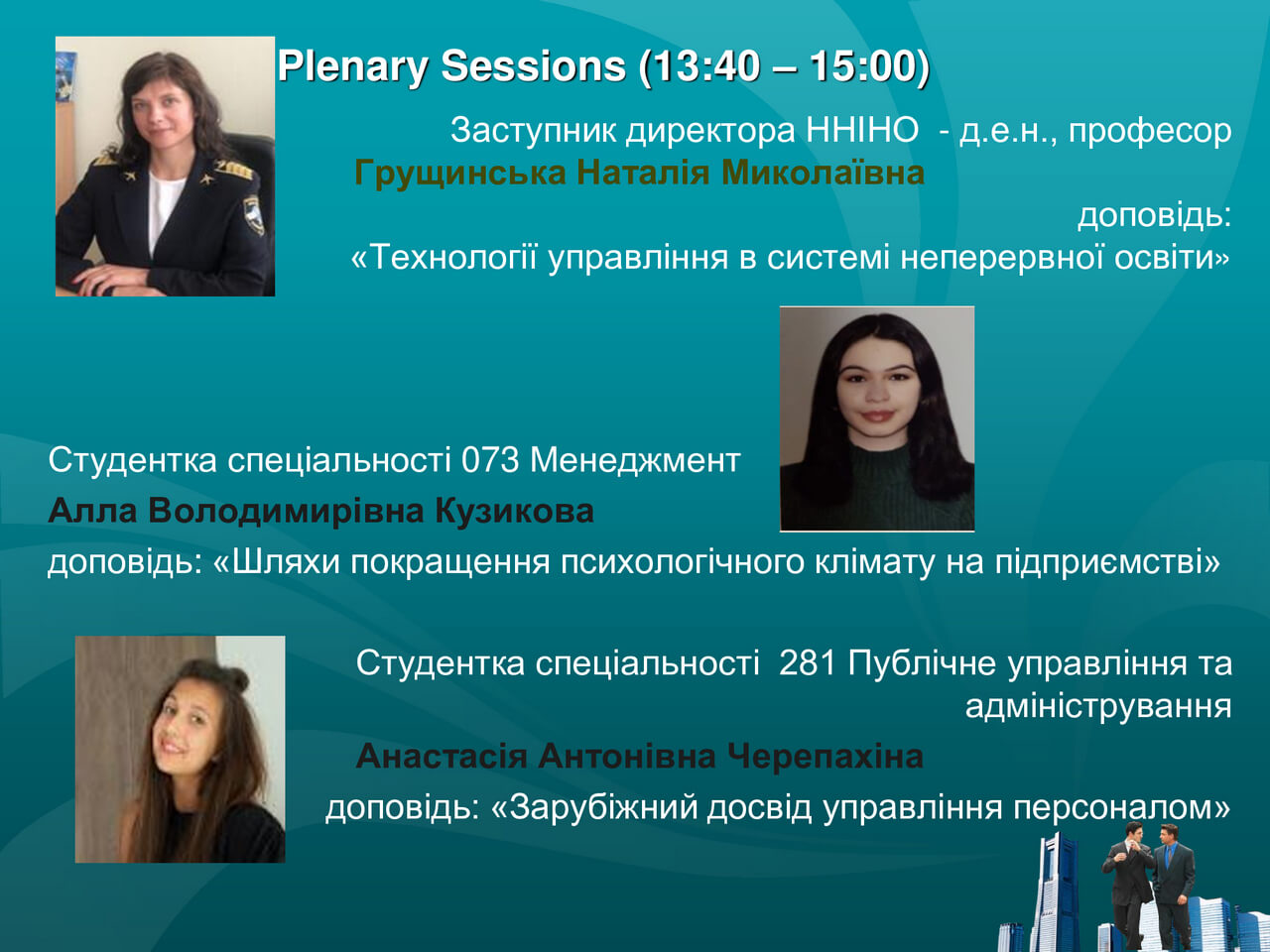 Plenary Sessions (13:40 – 15:00)

Заступник директора ННІНО - д.е.н., професор
Грущинська Наталія Миколаївна
доповідь:
«Технології управління в системі неперервної освіти»

Студентка спеціальності 073 Менеджмент
Алла Володимирівна Кузикова
доповідь: «Шляхи покращення психологічного клімату на підприємстві»

Студентка спеціальності 281 Публічне управління та адміністрування
Анастасія Антонівна Черепахіна
доповідь: «Зарубіжний досвід управління персоналом»